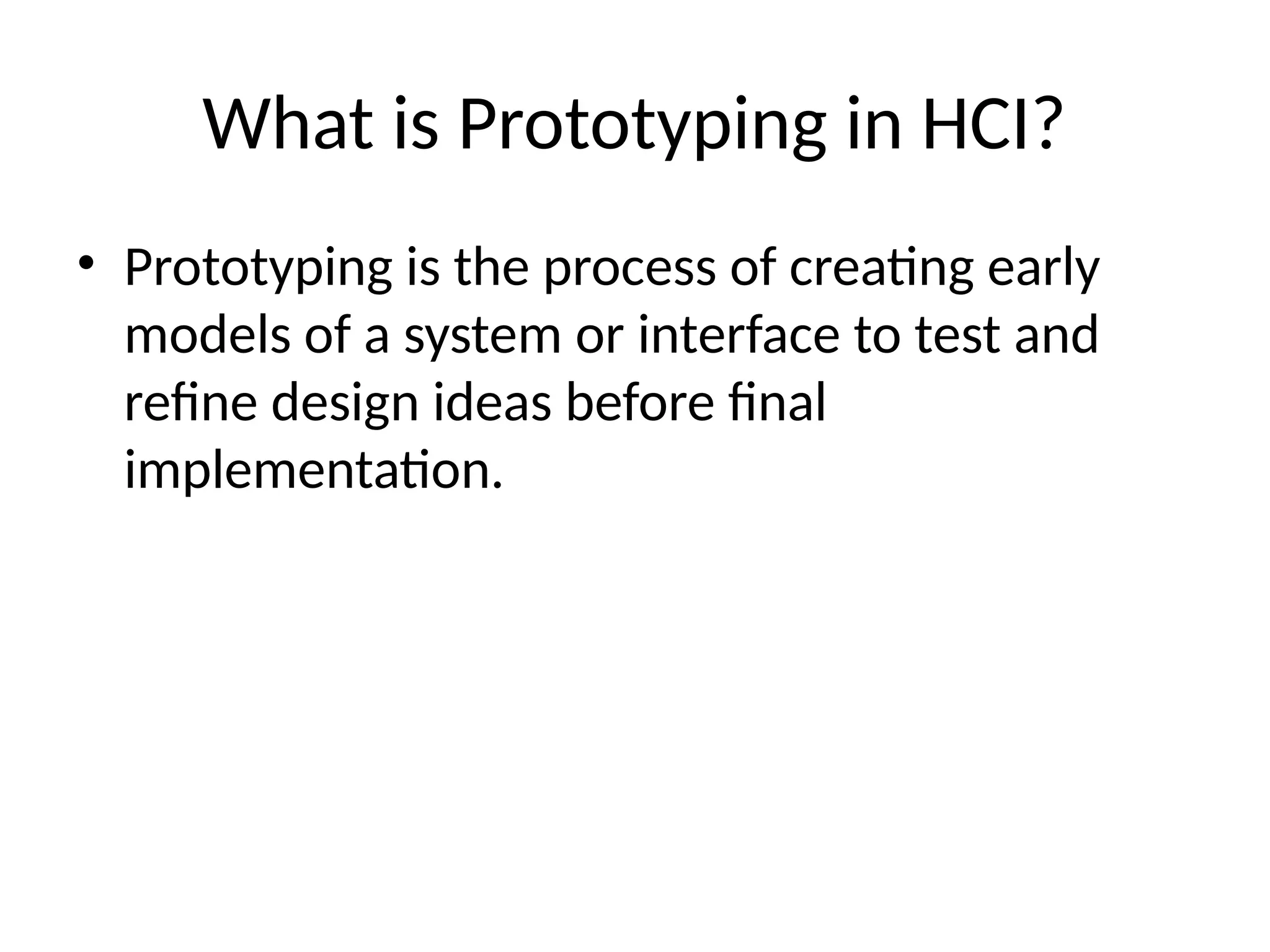 What is Prototyping in HCI?

• Prototyping is the process of creating early models of a system or interface to test and refine design ideas before final implementation.